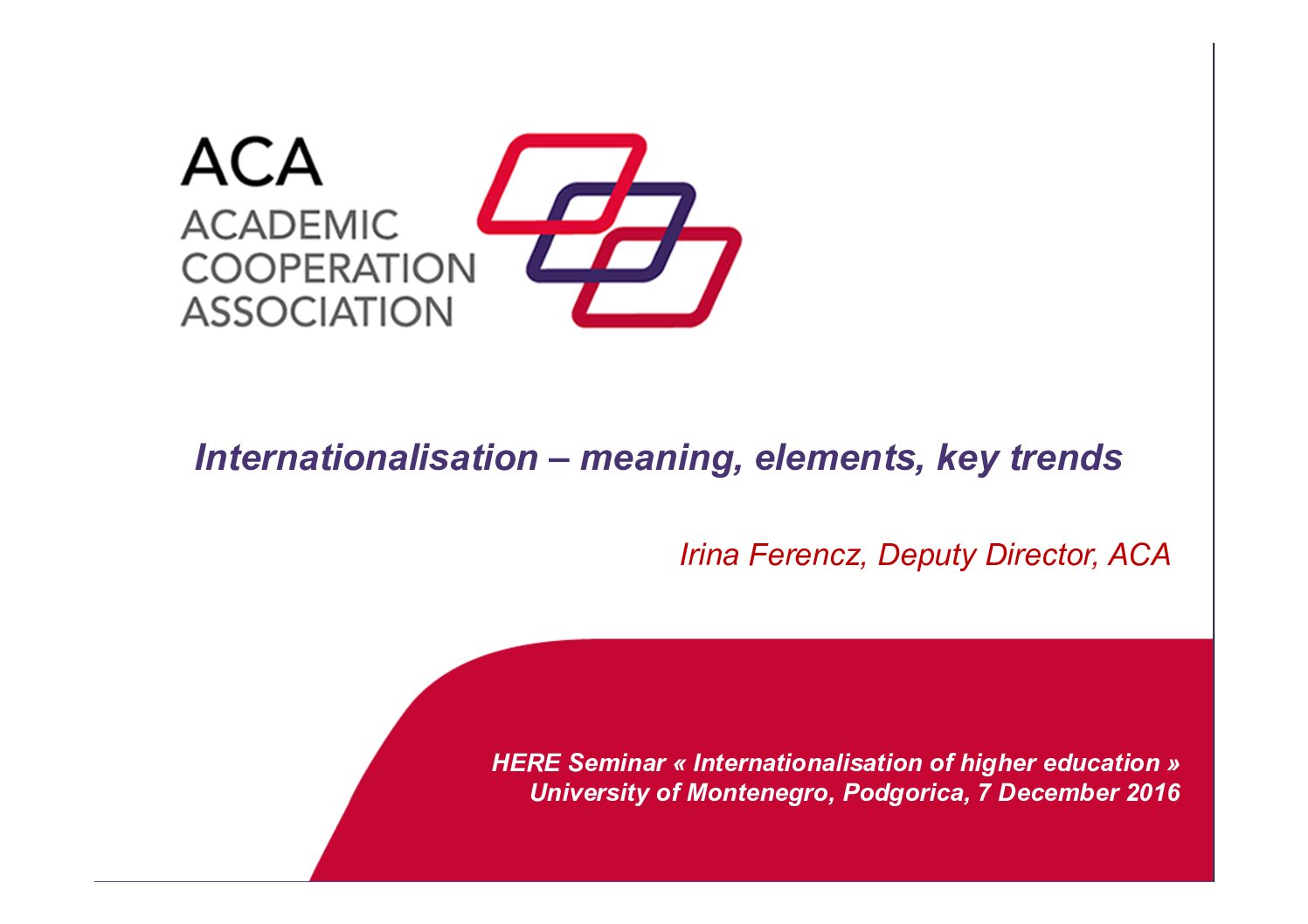 ACA
ACADEMIC
COOPERATION
ASSOCIATION

Internationalisation – meaning, elements, key trends

Irina Ferencz, Deputy Director, ACA

HERE Seminar « Internationalisation of higher education »
University of Montenegro, Podgorica, 7 December 2016